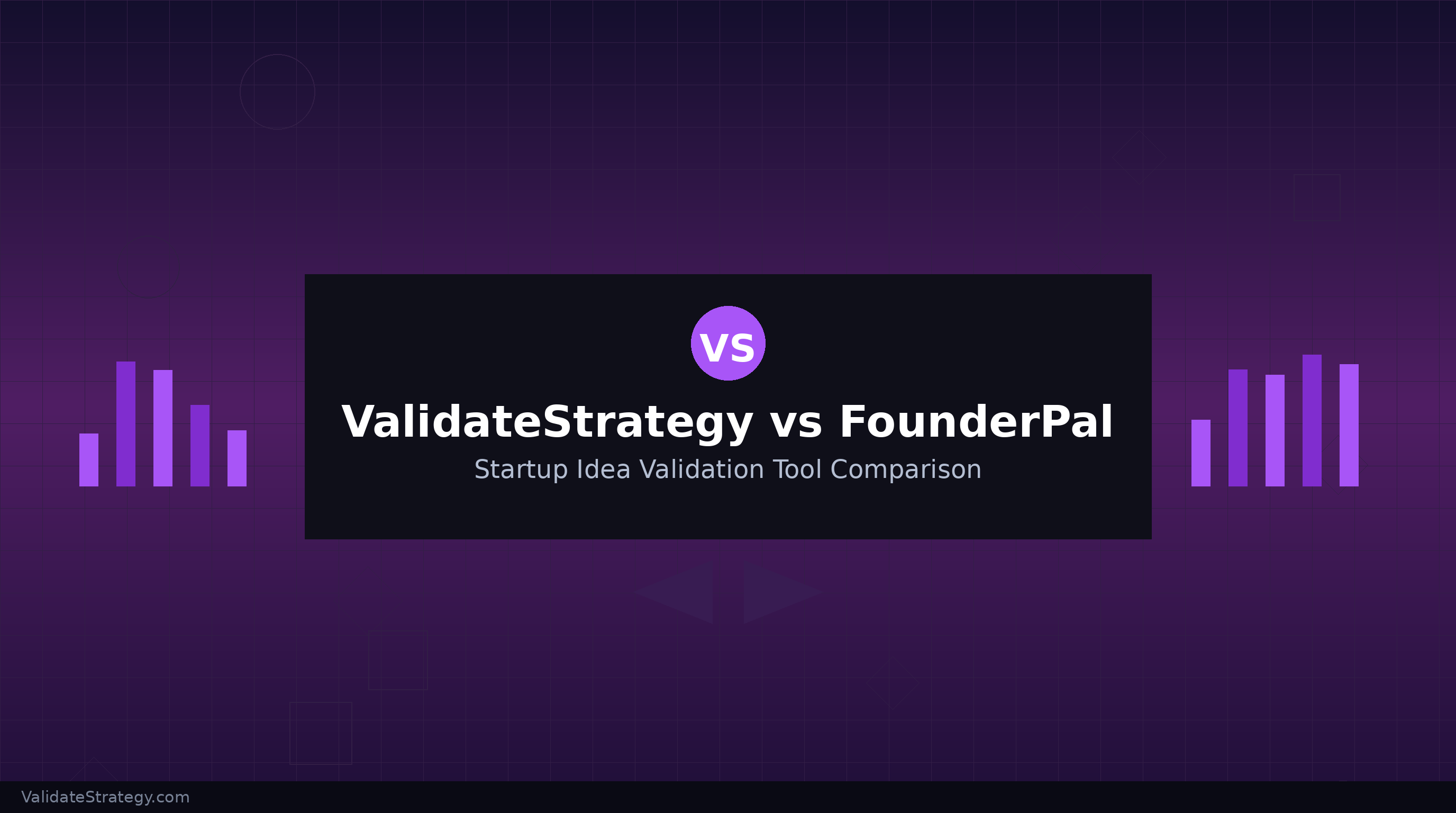 VS

ValidateStrategy vs FounderPal

Startup Idea Validation Tool Comparison

ValidateStrategy.com